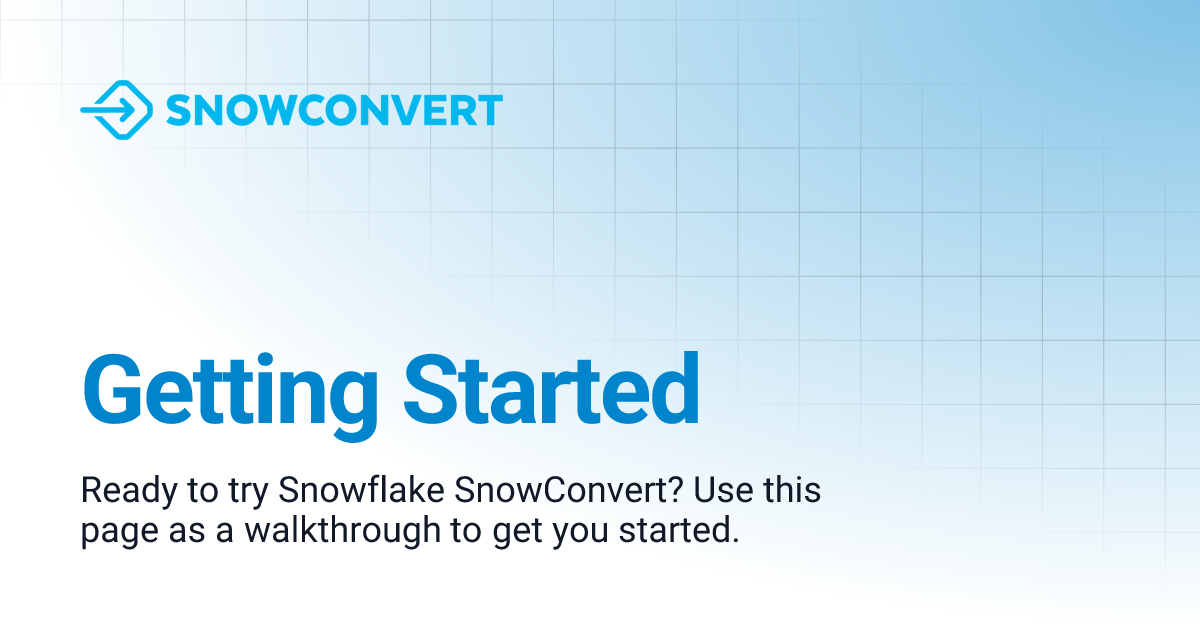 SNOWCONVERT

Getting Started

Ready to try Snowflake SnowConvert? Use this page as a walkthrough to get you started.